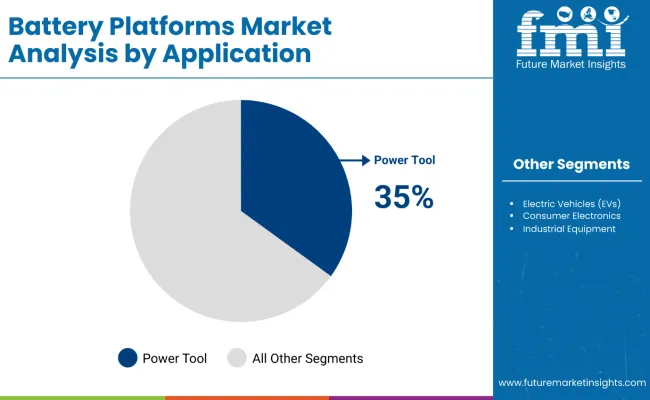 Battery Platforms Market Analysis by Application

fmi
Future Market Insights

Power Tool

35%

Other Segments

- Electric Vehicles (EVs)
- Consumer Electronics
- Industrial Equipment

Power Tool All Other Segments

www.futuremarketinsights.com